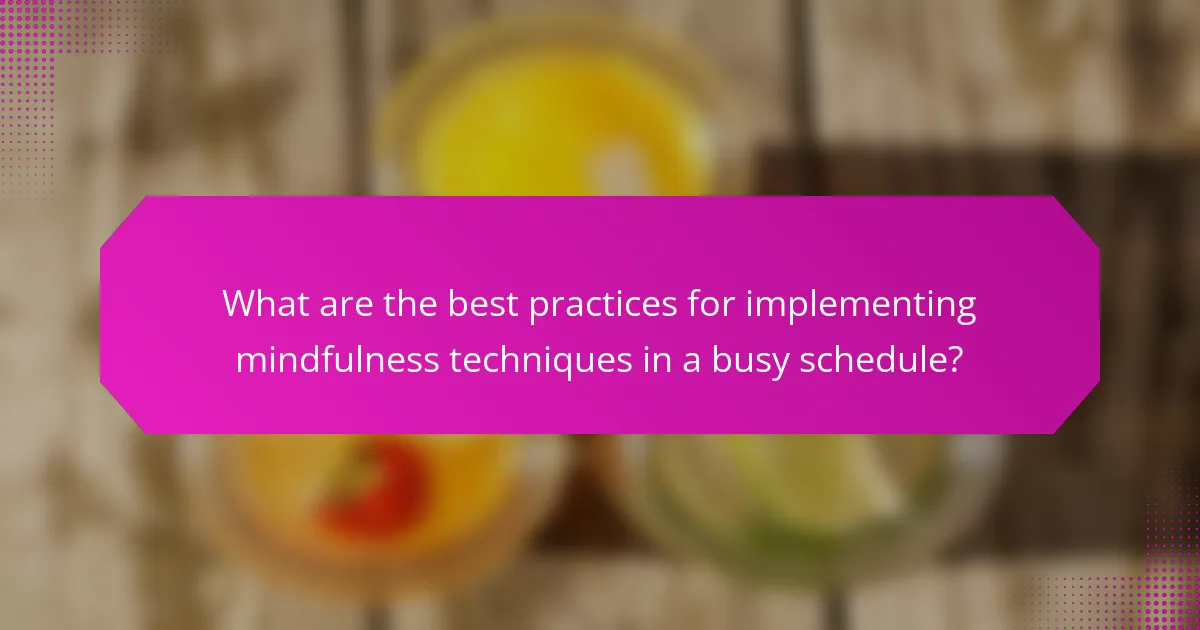 What are the best practices for implementing mindfulness techniques in a busy schedule?